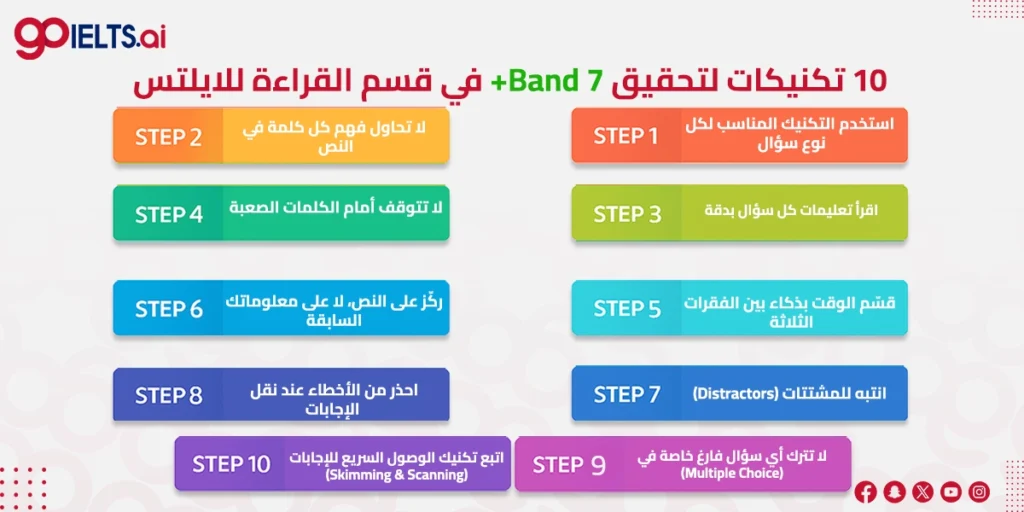 goIELTS.ai

10 تكنيكات لتحقيق Band 7+ في قسم القراءة للايلتس

STEP 1
استخدم التكنيك المناسب لكل نوع سؤال

STEP 2
لا تحاول فهم كل كلمة في النص

STEP 3
اقرأ تعليمات كل سؤال بدقة

STEP 4
لا تتوقف أمام الكلمات الصعبة

STEP 5
قسم الوقت بذكاء بين الفقرات الثلاثة

STEP 6
ركّز على النص، لا على معلوماتك السابقة

STEP 7
انتبه للمشتتات (Distractors)

STEP 8
احذر من الأخطاء عند نقل الإجابات

STEP 9
لا تترك أي سؤال فارغ خاصة في (Multiple Choice)

STEP 10
اتبع تكنيك الوصول السريع للإجابات (Skimming & Scanning)